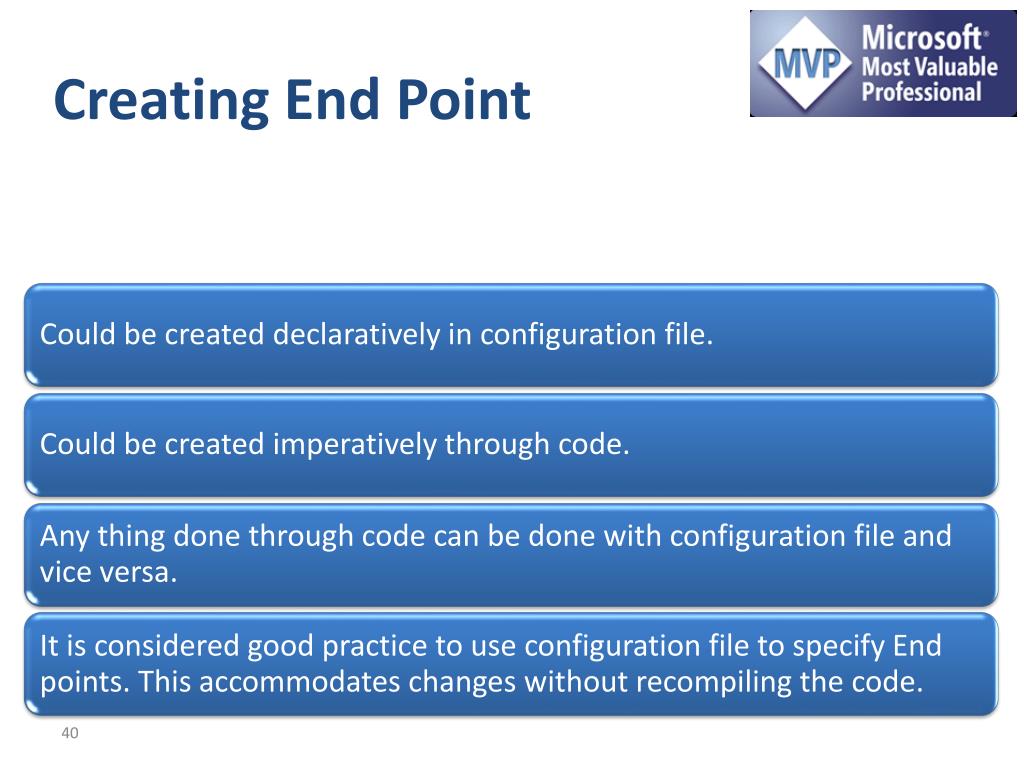 Creating End Point

MVP Microsoft® Most Valuable Professional

Could be created declaratively in configuration file.

Could be created imperatively through code.

Any thing done through code can be done with configuration file and vice versa.

It is considered good practice to use configuration file to specify End points. This accommodates changes without recompiling the code.

40